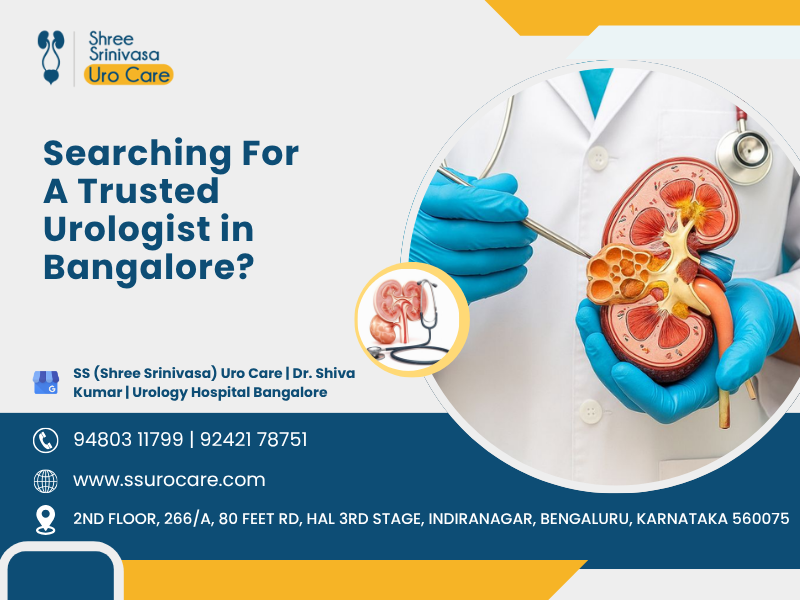 Shree Srinivasa Uro Care

Searching For A Trusted Urologist in Bangalore?

SS (Shree Srinivasa) Uro Care | Dr. Shiva Kumar | Urology Hospital Bangalore

94803 11799 | 92421 78751

www.ssurocare.com

2ND FLOOR, 266/A, 80 FEET RD, HAL 3RD STAGE, INDIRANAGAR, BENGALURU, KARNATAKA 560075